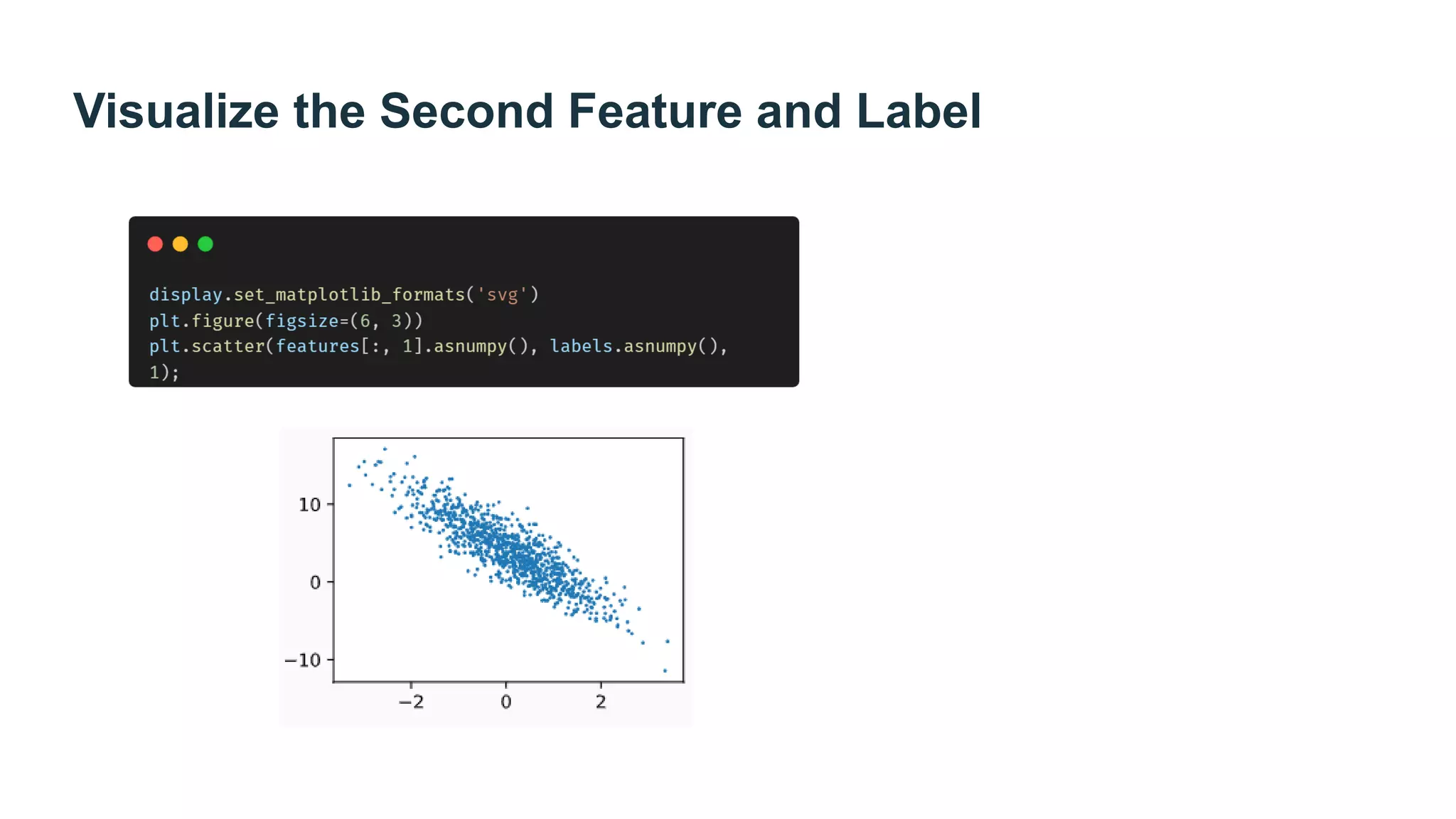 Visualize the Second Feature and Label

display.set_matplotlib_formats('svg')
plt.figure(figsize=(6, 3))
plt.scatter(features[:, 1].asnumpy(), labels.asnumpy(), 1);

10
0
−10
−2
0
2